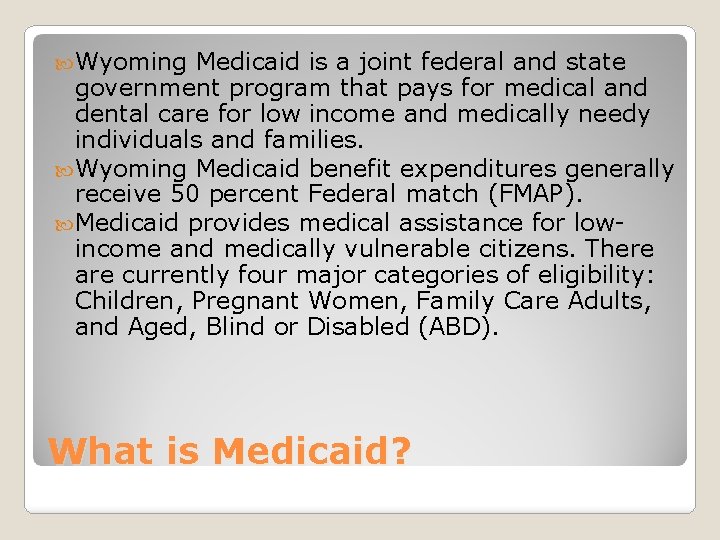 Wyoming Medicaid is a joint federal and state government program that pays for medical and dental care for low income and medically needy individuals and families.

Wyoming Medicaid benefit expenditures generally receive 50 percent Federal match (FMAP).

Medicaid provides medical assistance for low-income and medically vulnerable citizens. There are currently four major categories of eligibility: Children, Pregnant Women, Family Care Adults, and Aged, Blind or Disabled (ABD).

What is Medicaid?